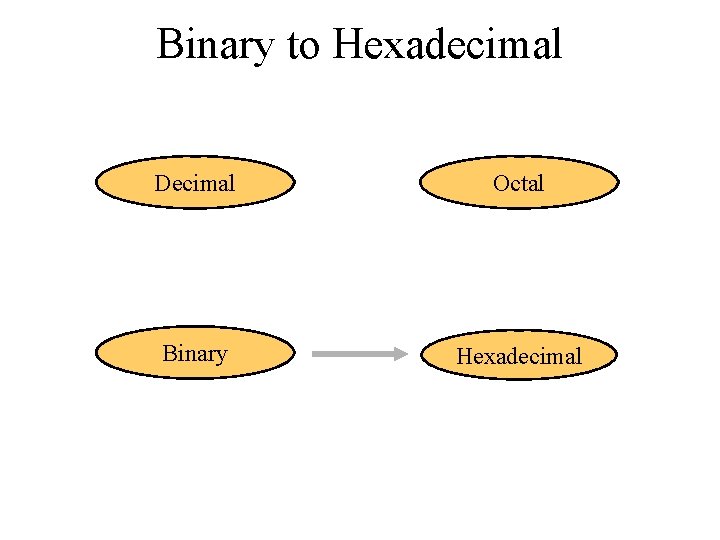 Binary to Hexadecimal

Decimal

Octal

Binary

Hexadecimal